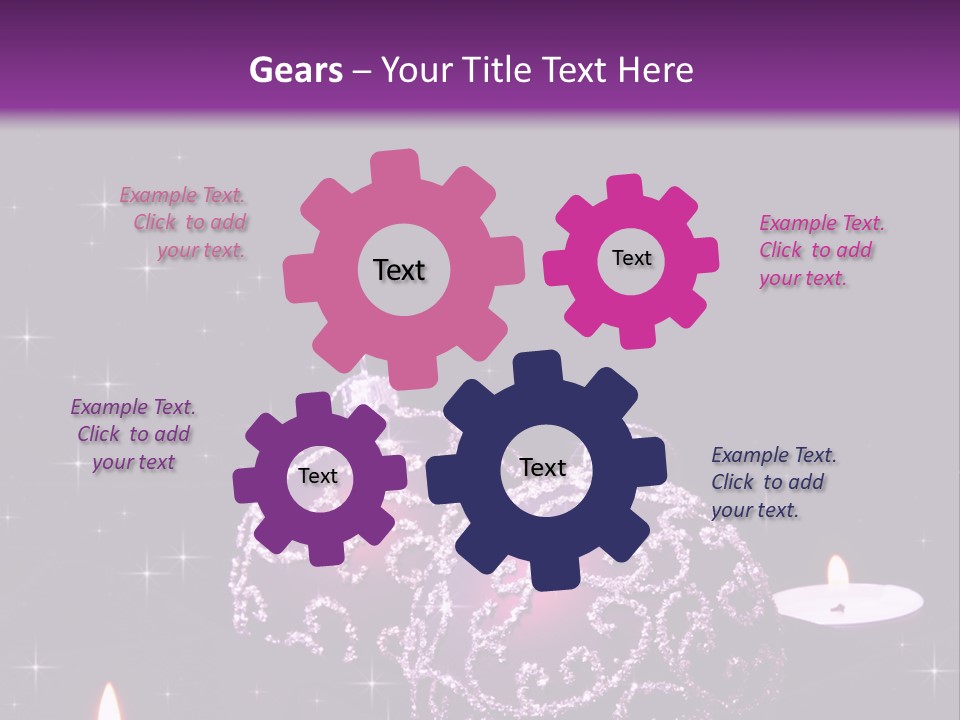 Gears – Your Title Text Here

Example Text. Click to add your text.

Text

Text

Example Text. Click to add your text.

Example Text. Click to add your text

Text

Text

Example Text. Click to add your text.